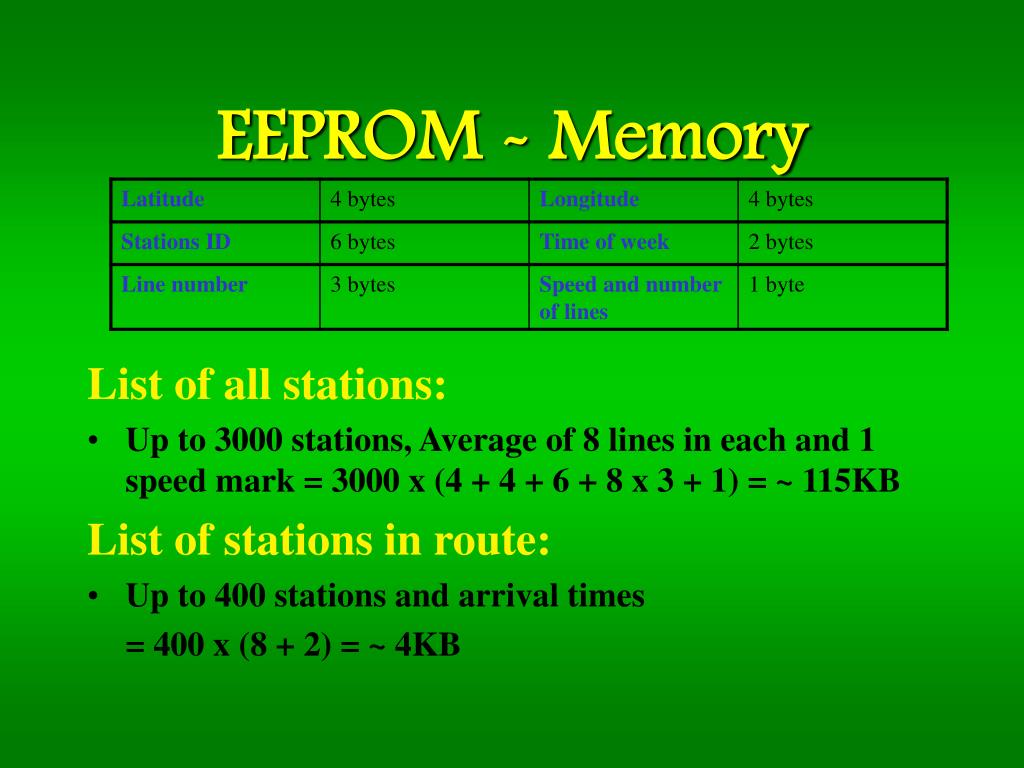 EEPROM ~ Memory

| Latitude | 4 bytes | Longitude | 4 bytes |
|---|---|---|---|
| Stations ID | 6 bytes | Time of week | 2 bytes |
| Line number | 3 bytes | Speed and number of lines | 1 byte |

List of all stations:

• Up to 3000 stations, Average of 8 lines in each and 1 speed mark = 3000 x (4 + 4 + 6 + 8 x 3 + 1) = ~ 115KB

List of stations in route:

• Up to 400 stations and arrival times
= 400 x (8 + 2) = ~ 4KB